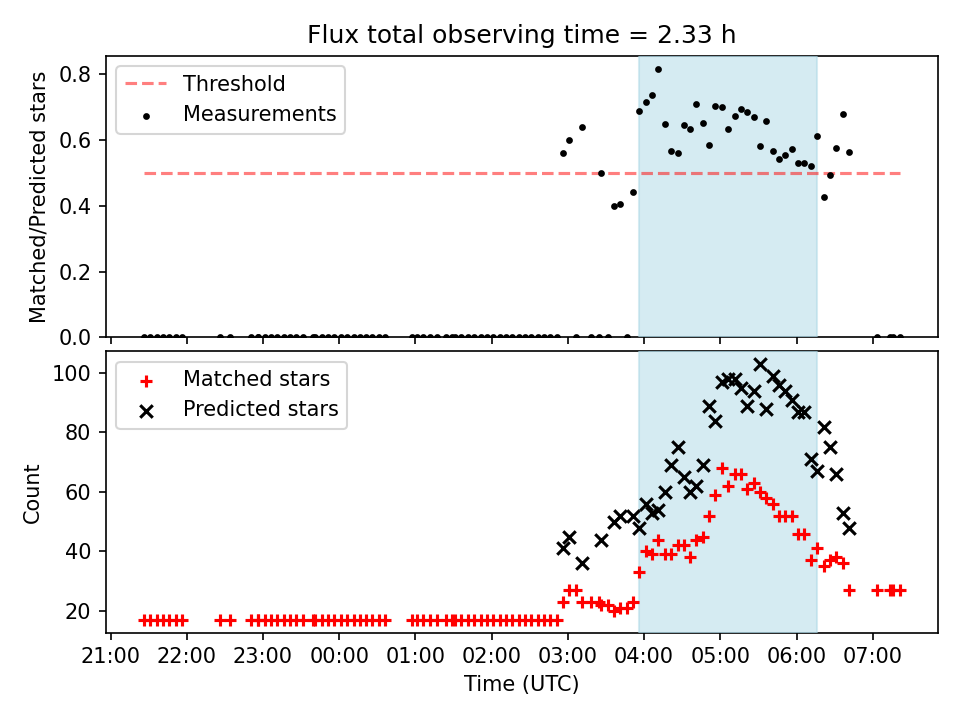 Flux total observing time = 2.33 h

Threshold
Measurements

Matched/Predicted stars

0.8
0.6
0.4
0.2
0.0

Matched stars
Predicted stars

Count

100
80
60
40
20

21:00 22:00 23:00 00:00 01:00 02:00 03:00 04:00 05:00 06:00 07:00

Time (UTC)